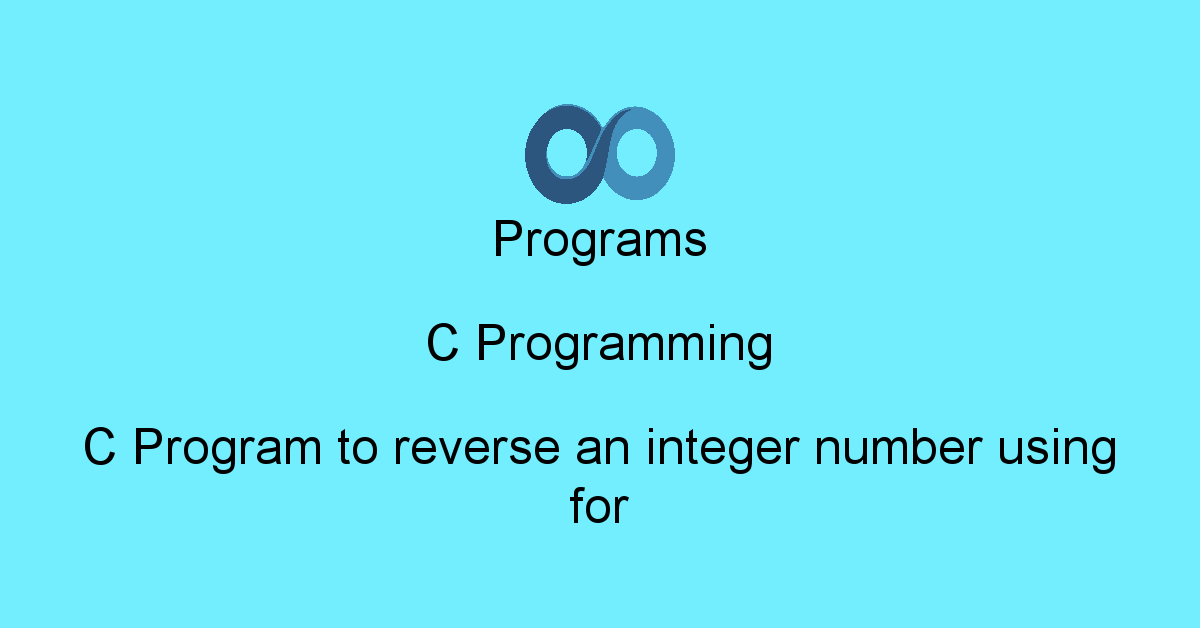 Programs

C Programming

C Program to reverse an integer number using for